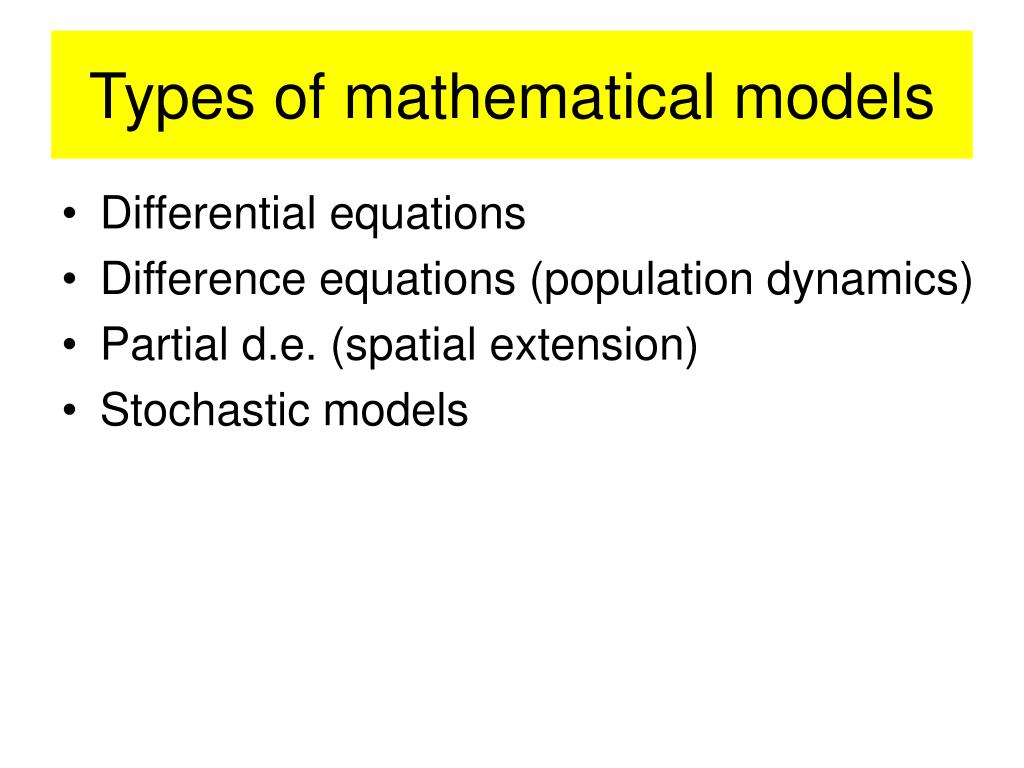 Types of mathematical models

• Differential equations
• Difference equations (population dynamics)
• Partial d.e. (spatial extension)
• Stochastic models